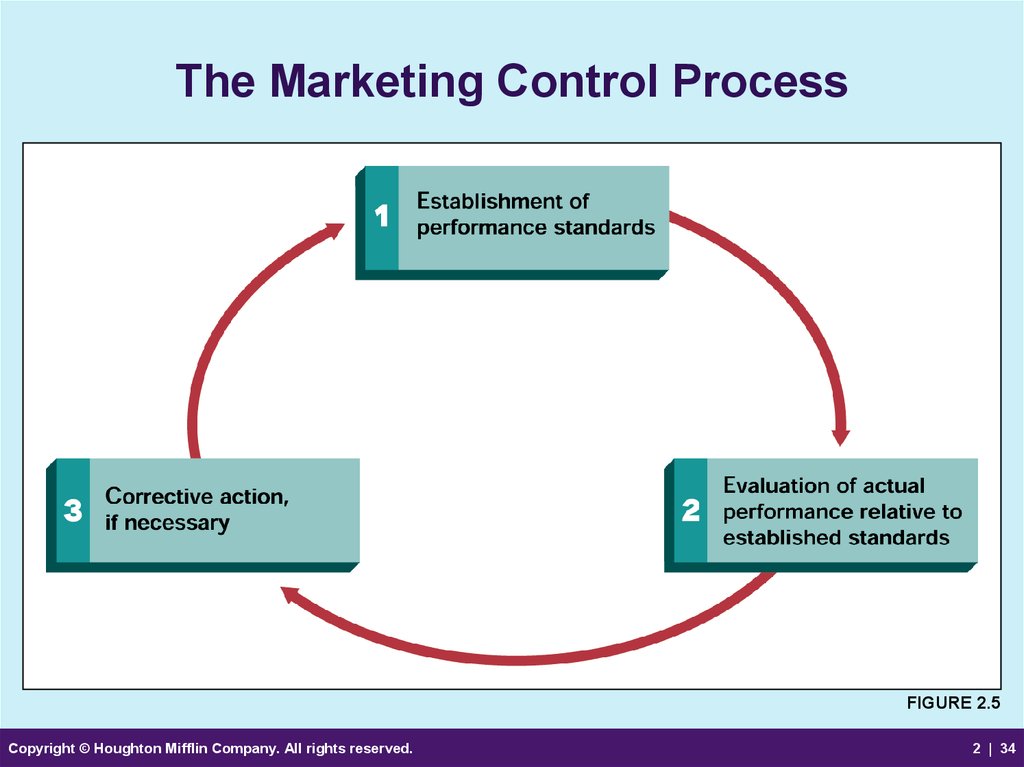 The Marketing Control Process

1 Establishment of performance standards

2 Evaluation of actual performance relative to established standards

3 Corrective action, if necessary

FIGURE 2.5

Copyright © Houghton Mifflin Company. All rights reserved.

2 | 34